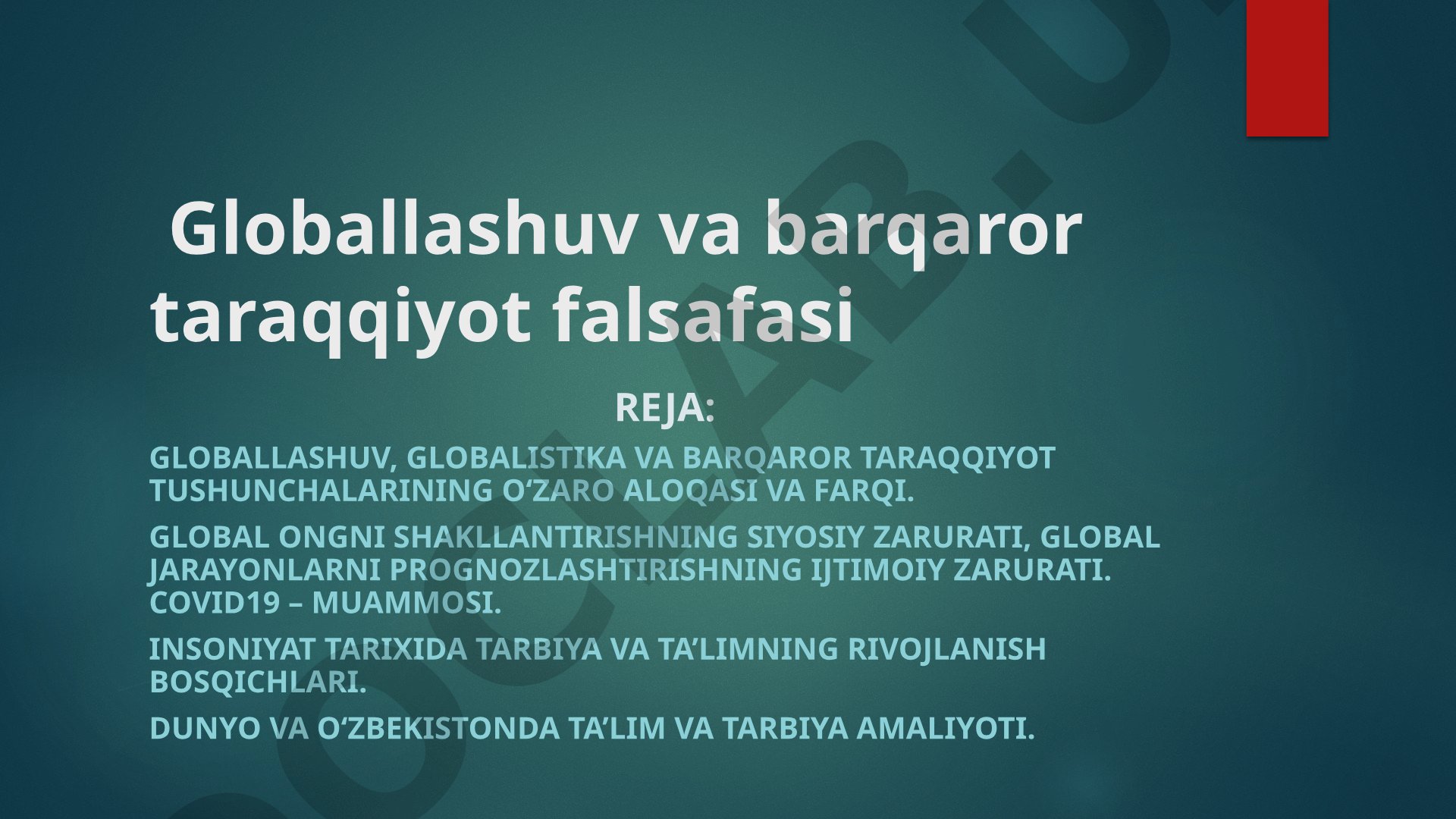 Globallashuv va barqaror taraqqiyot falsafasi

REJA:

GLOBALLASHUV, GLOBALISTIKA VA BARQAROR TARAQQIYOT TUSHUNCHALARINING O‘ZARO ALOQASI VA FARQI.

GLOBAL ONGNI SHAKLLANTIRISHNING SIYOSIY ZARURATI, GLOBAL JARAYONLARNI PROGNOZLASHTIRISHNING IJTIMOIY ZARURATI. COVID19 – MUAMMOSI.

INSONIYAT TARIXIDA TARBIYA VA TA’LIMNING RIVOJLANISH BOSQICHLARI.

DUNYO VA O‘ZBEKISTONDA TA’LIM VA TARBIYA AMALIYOTI.

DOCLAB.UZ